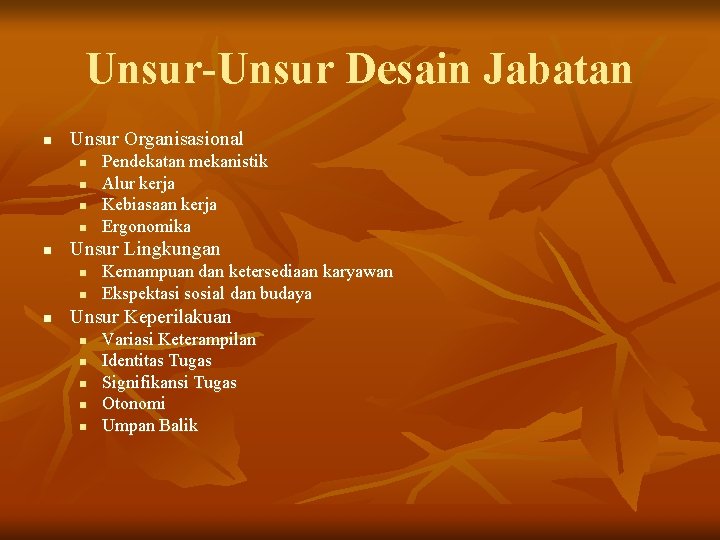 Unsur-Unsur Desain Jabatan

- Unsur Organisasional
  - Pendekatan mekanistik
  - Alur kerja
  - Kebiasaan kerja
  - Ergonomika
- Unsur Lingkungan
  - Kemampuan dan ketersediaan karyawan
  - Ekspektasi sosial dan budaya
- Unsur Keperilakuan
  - Variasi Keterampilan
  - Identitas Tugas
  - Signifikansi Tugas
  - Otonomi
  - Umpan Balik